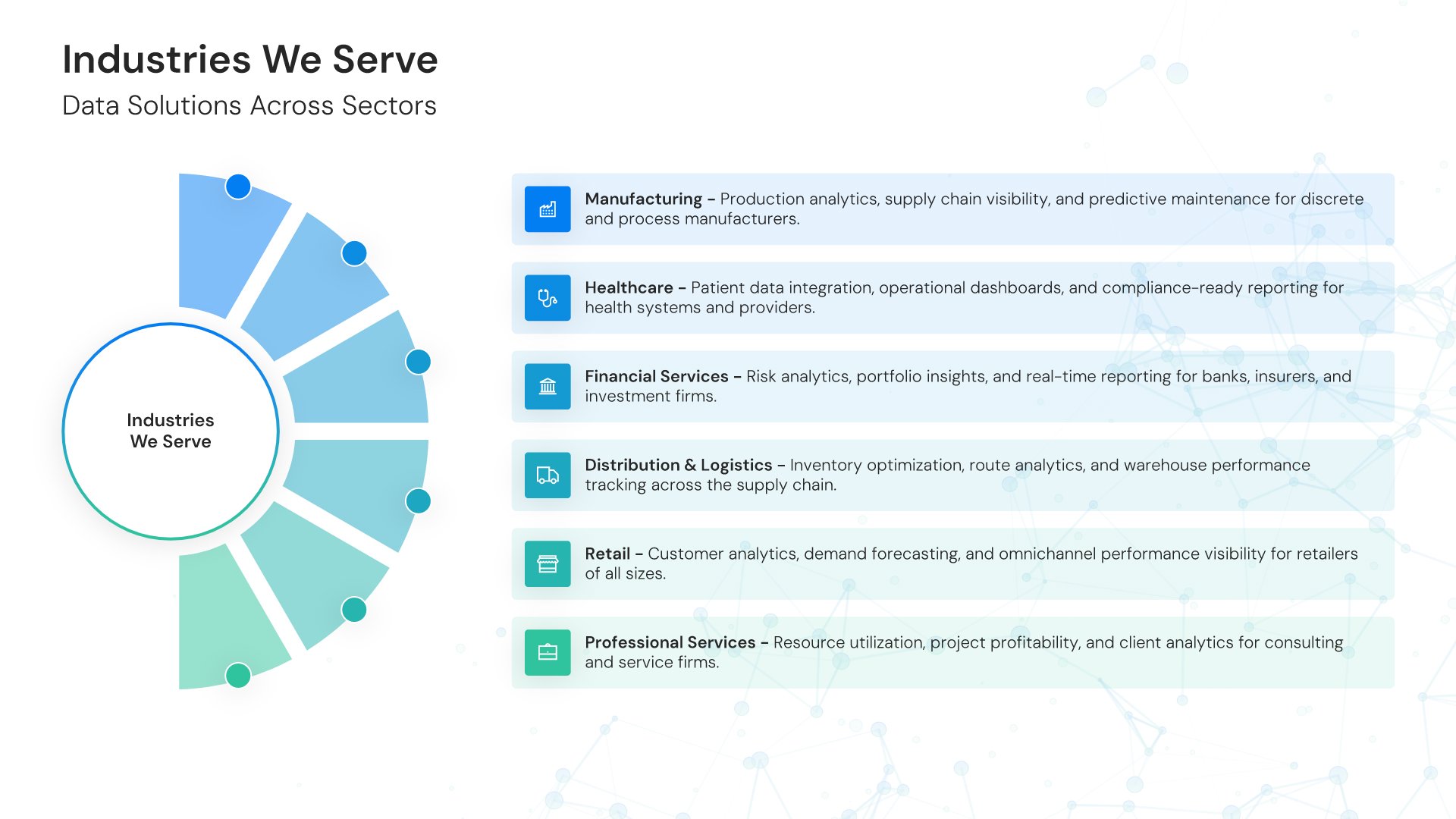 Industries We Serve

Data Solutions Across Sectors

Industries We Serve

Manufacturing – Production analytics, supply chain visibility, and predictive maintenance for discrete and process manufacturers.

Healthcare – Patient data integration, operational dashboards, and compliance-ready reporting for health systems and providers.

Financial Services – Risk analytics, portfolio insights, and real-time reporting for banks, insurers, and investment firms.

Distribution & Logistics – Inventory optimization, route analytics, and warehouse performance tracking across the supply chain.

Retail – Customer analytics, demand forecasting, and omnichannel performance visibility for retailers of all sizes.

Professional Services – Resource utilization, project profitability, and client analytics for consulting and service firms.